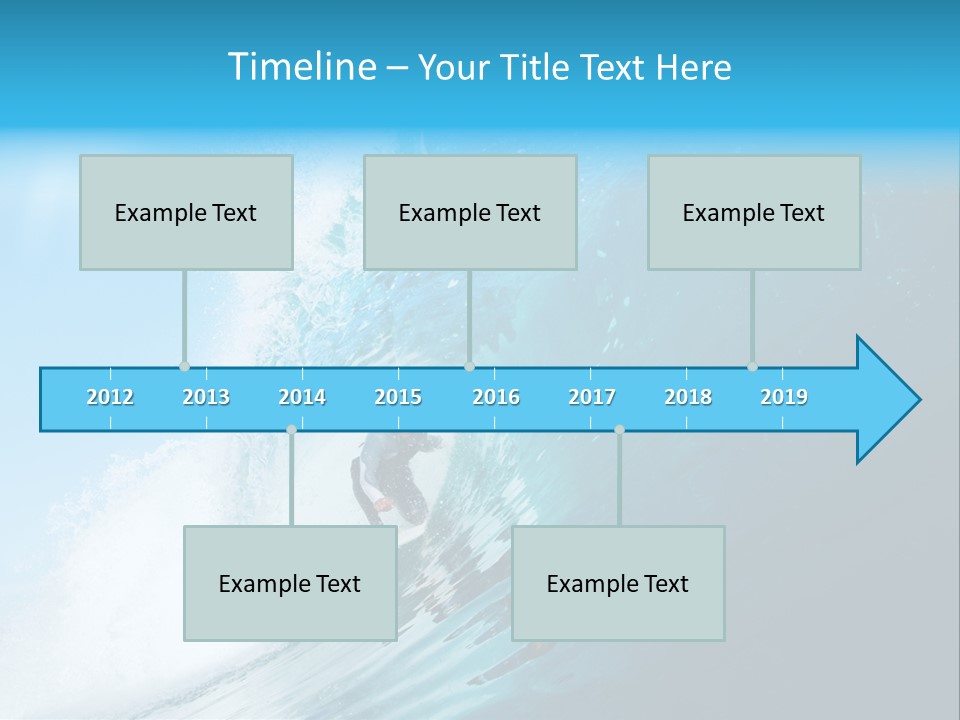 Timeline – Your Title Text Here

Example Text

Example Text

Example Text

2012 2013 2014 2015 2016 2017 2018 2019

Example Text

Example Text